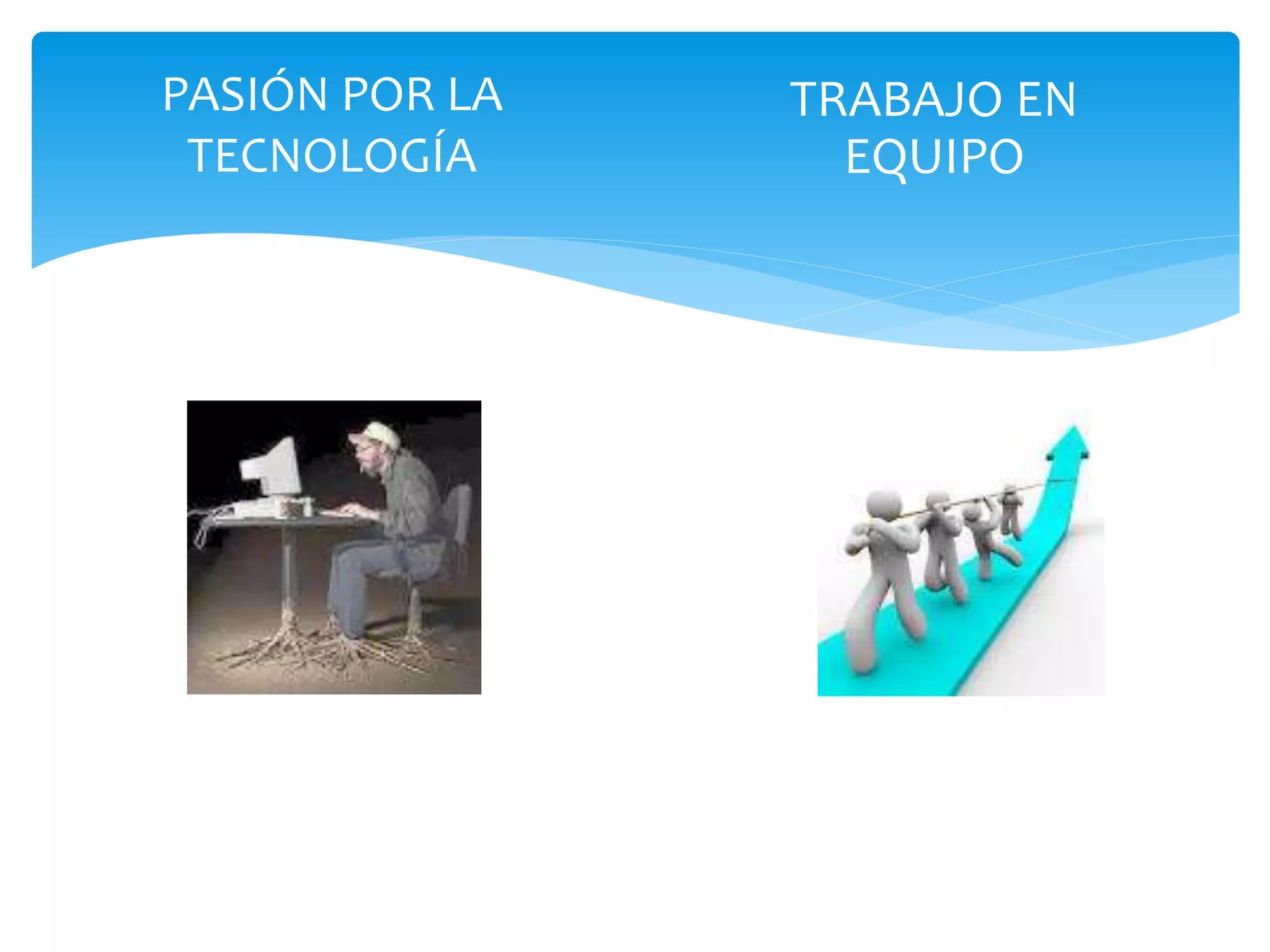 PASIÓN POR LA TECNOLOGÍA

TRABAJO EN EQUIPO